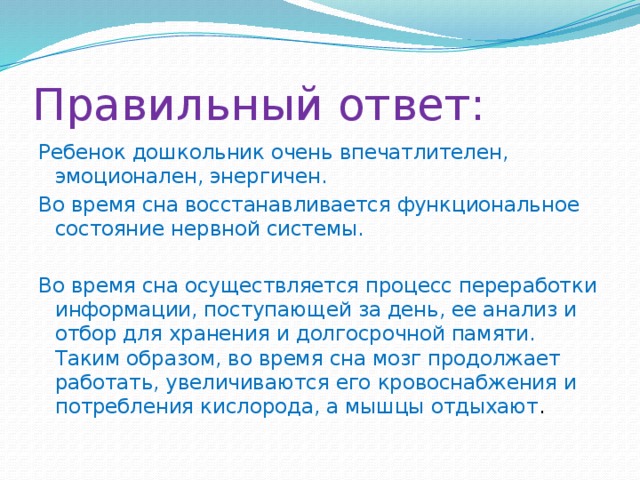 Правильный ответ:

Ребенок дошкольник очень впечатлителен, эмоционален, энергичен.

Во время сна восстанавливается функциональное состояние нервной системы.

Во время сна осуществляется процесс переработки информации, поступающей за день, ее анализ и отбор для хранения и долгосрочной памяти. Таким образом, во время сна мозг продолжает работать, увеличиваются его кровоснабжения и потребления кислорода, а мышцы отдыхают.